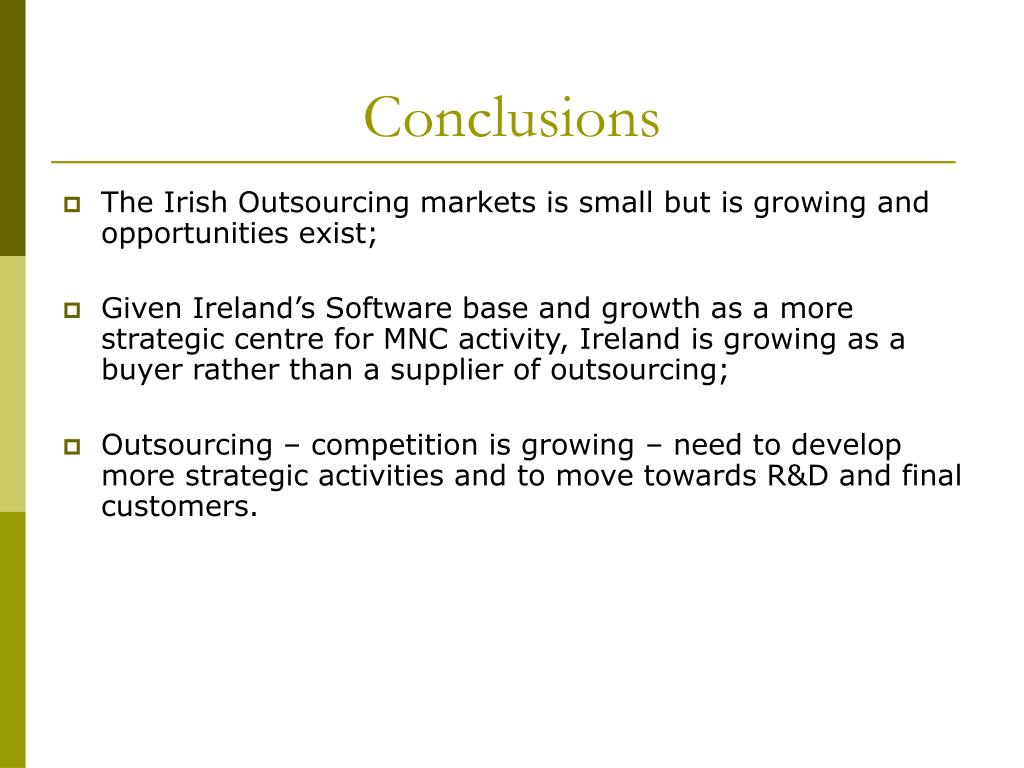 Conclusions

The Irish Outsourcing markets is small but is growing and opportunities exist;

Given Ireland’s Software base and growth as a more strategic centre for MNC activity, Ireland is growing as a buyer rather than a supplier of outsourcing;

Outsourcing – competition is growing – need to develop more strategic activities and to move towards R&D and final customers.